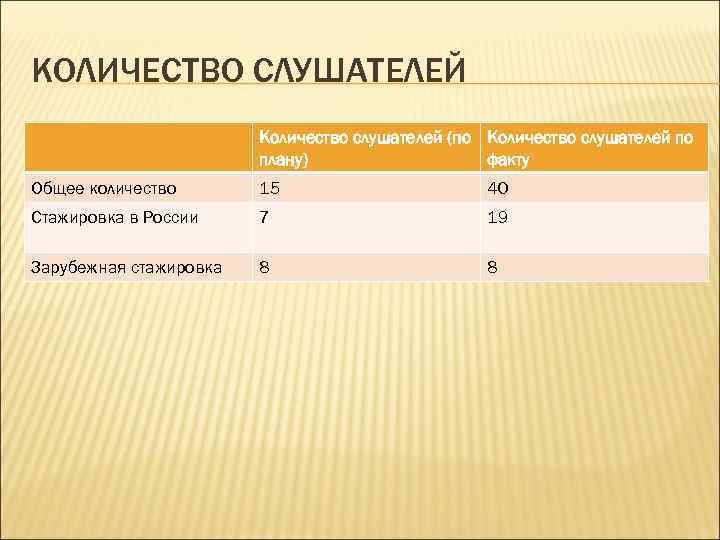 КОЛИЧЕСТВО СЛУШАТЕЛЕЙ

| | Количество слушателей (по плану) | Количество слушателей по факту |
|---|---|---|
| Общее количество | 15 | 40 |
| Стажировка в России | 7 | 19 |
| Зарубежная стажировка | 8 | 8 |